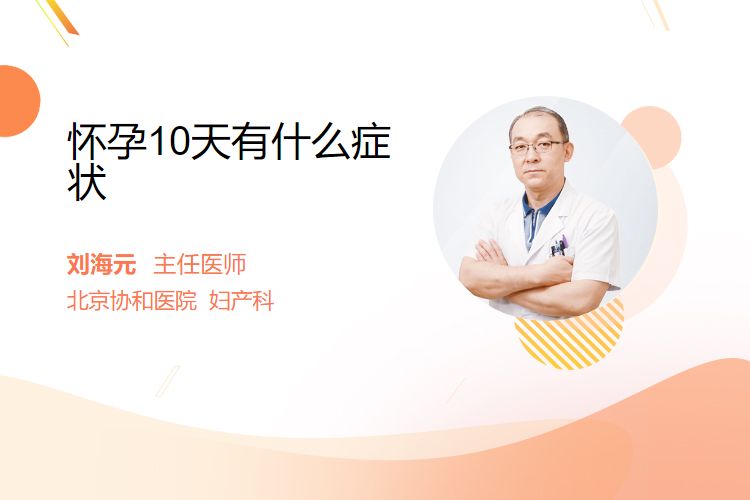 怀孕10天有什么症状

刘海元 主任医师
北京协和医院 妇产科